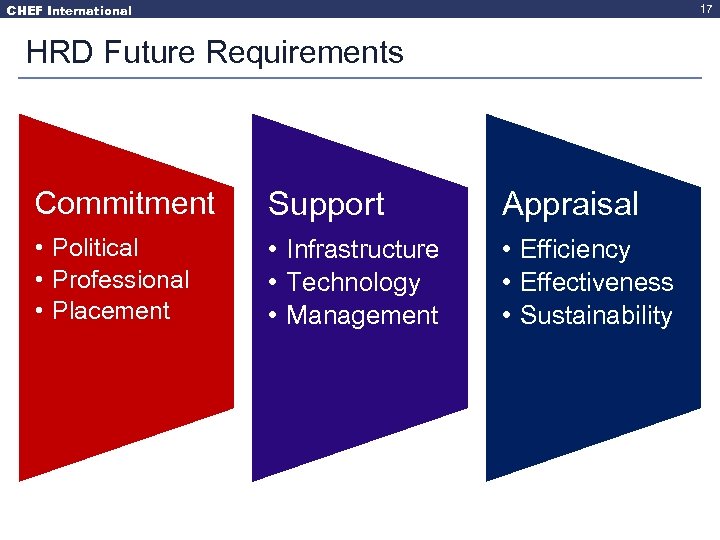 CHEF International

17

HRD Future Requirements

Commitment
• Political
• Professional
• Placement

Support
• Infrastructure
• Technology
• Management

Appraisal
• Efficiency
• Effectiveness
• Sustainability